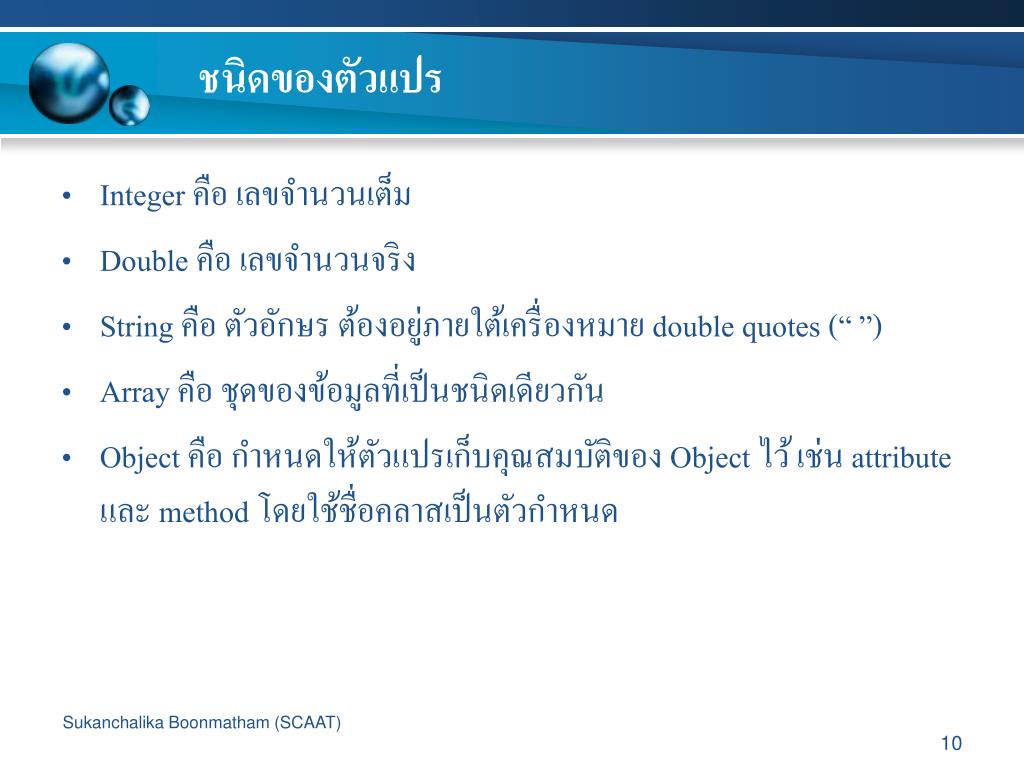 ชนิดของตัวแปร

• Integer คือ เลขจำนวนเต็ม

• Double คือ เลขจำนวนจริง

• String คือ ตัวอักษร ต้องอยู่ภายใต้เครื่องหมาย double quotes (“ ”)

• Array คือ ชุดของข้อมูลที่เป็นชนิดเดียวกัน

• Object คือ กำหนดให้ตัวแปรเก็บคุณสมบัติของ Object ไว้ เช่น attribute และ method โดยใช้ชื่อคลาสเป็นตัวกำหนด

Sukanchalika Boonmatham (SCAAT)

10